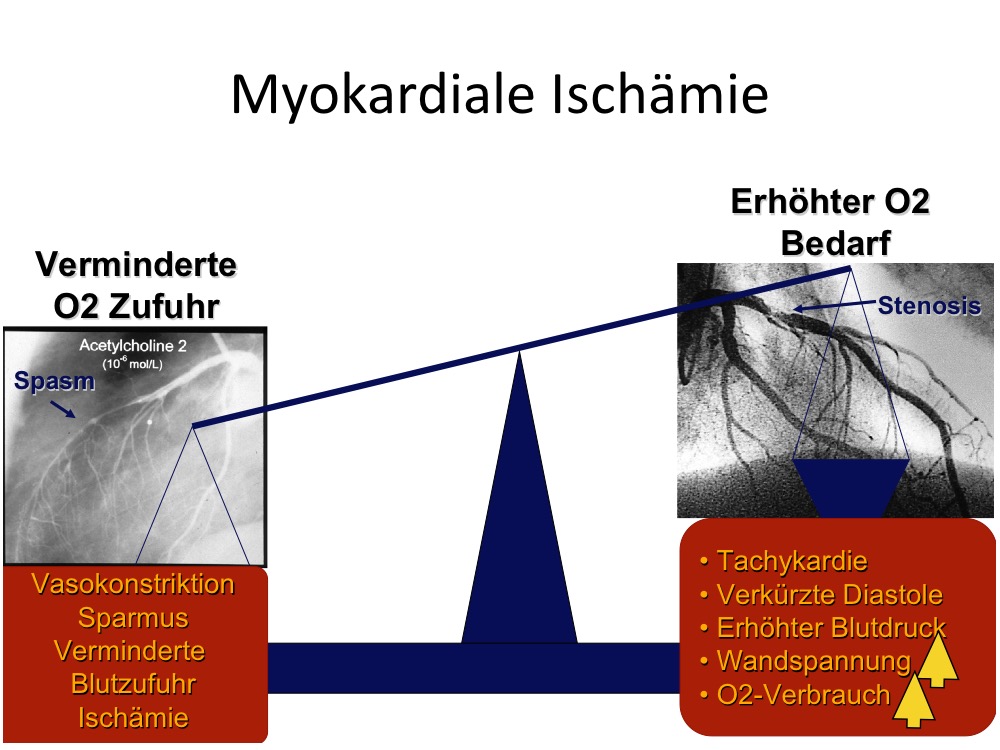 Myokardiale Ischämie

Verminderte O2 Zufuhr

Acetylcholine 2 ($10^{-6}$ mol/L)

Spasm

Vasokonstriktion
Sparmus
Verminderte
Blutzufuhr
Ischämie

Erhöhter O2 Bedarf

Stenosis

• Tachykardie
• Verkürzte Diastole
• Erhöhter Blutdruck
• Wandspannung
• O2-Verbrauch